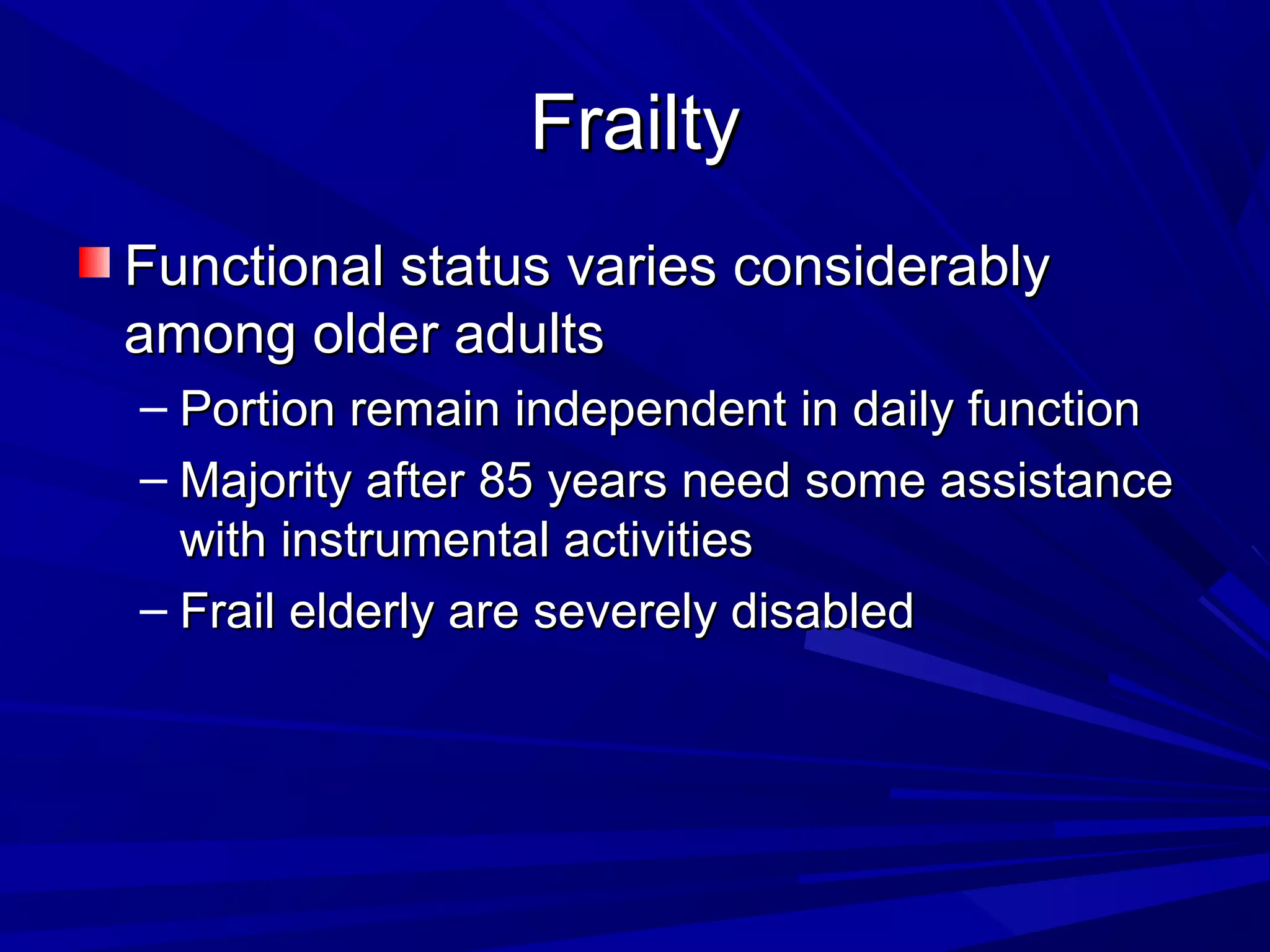 Frailty

Functional status varies considerably among older adults

– Portion remain independent in daily function

– Majority after 85 years need some assistance with instrumental activities

– Frail elderly are severely disabled